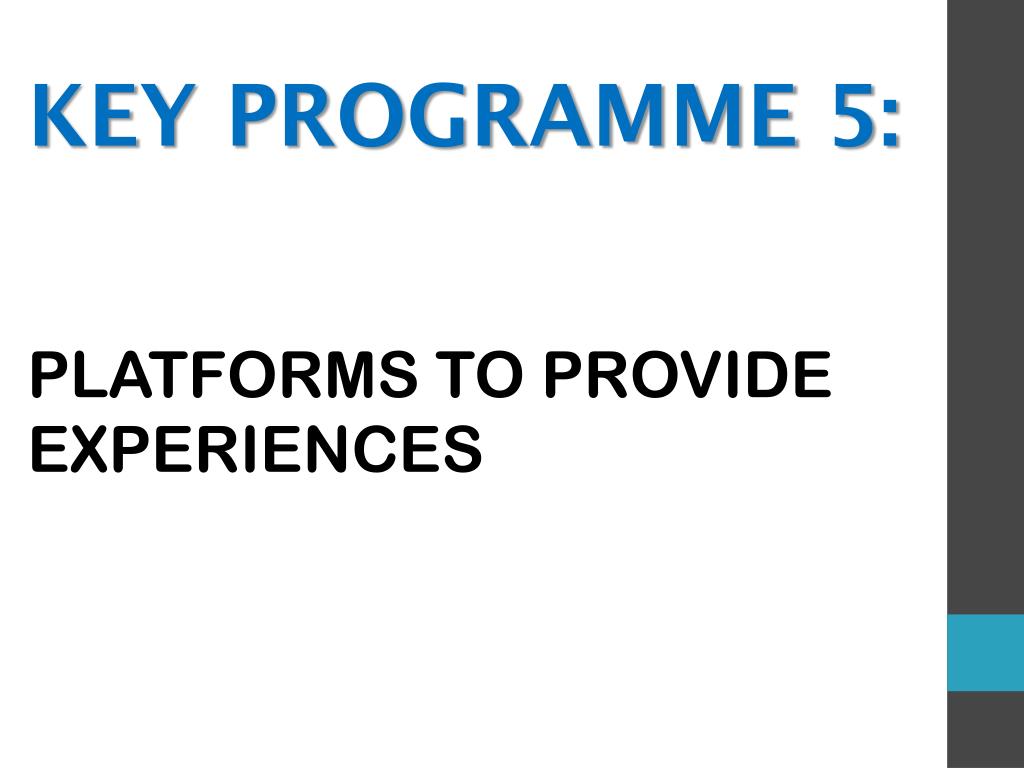 KEY PROGRAMME 5:

PLATFORMS TO PROVIDE EXPERIENCES